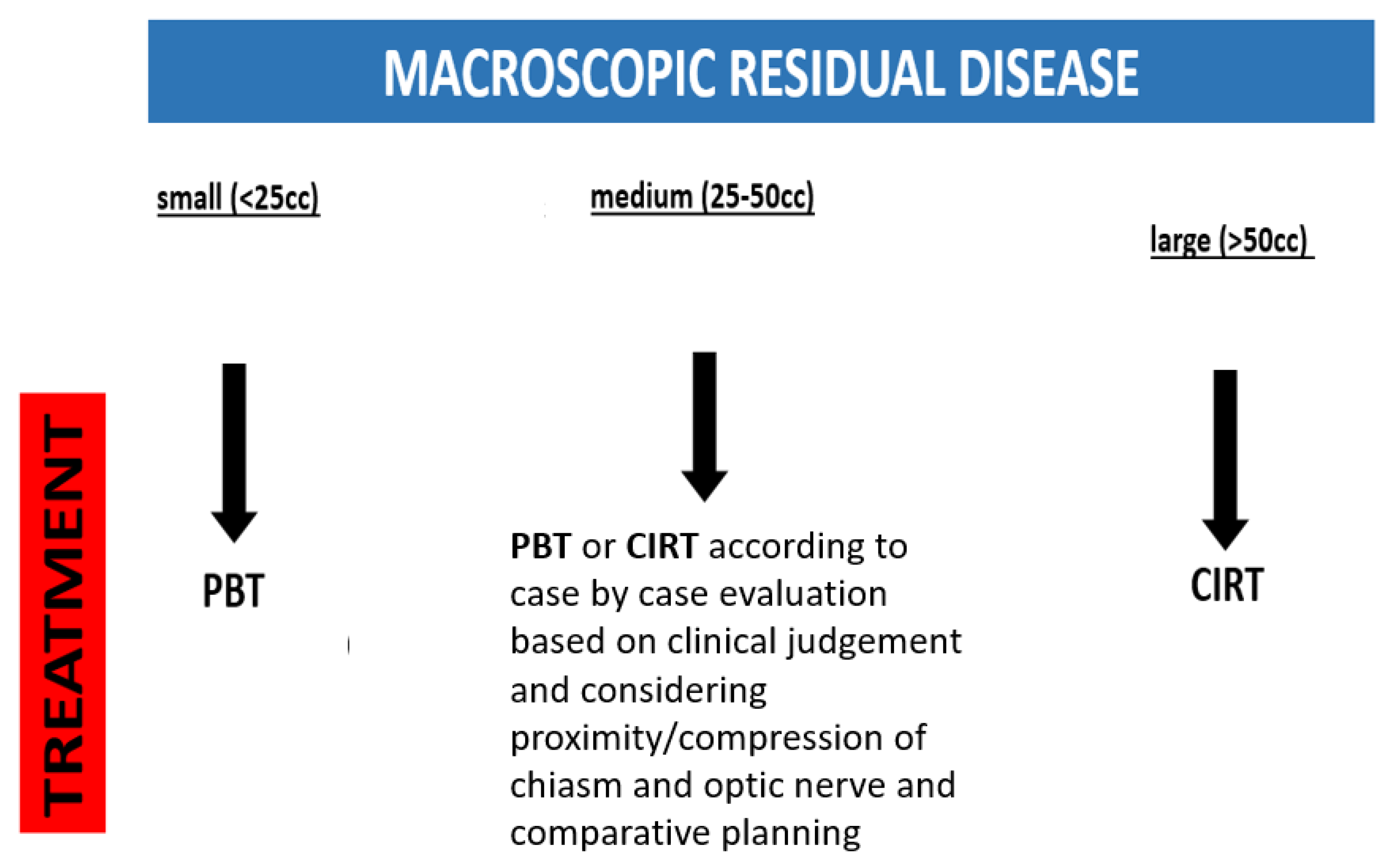 MACROSCOPIC RESIDUAL DISEASE

small (<25cc)

medium (25-50cc)

large (>50cc)

TREATMENT

PBT

PBT or CIRT according to case by case evaluation based on clinical judgement and considering proximity/compression of chiasm and optic nerve and comparative planning

CIRT